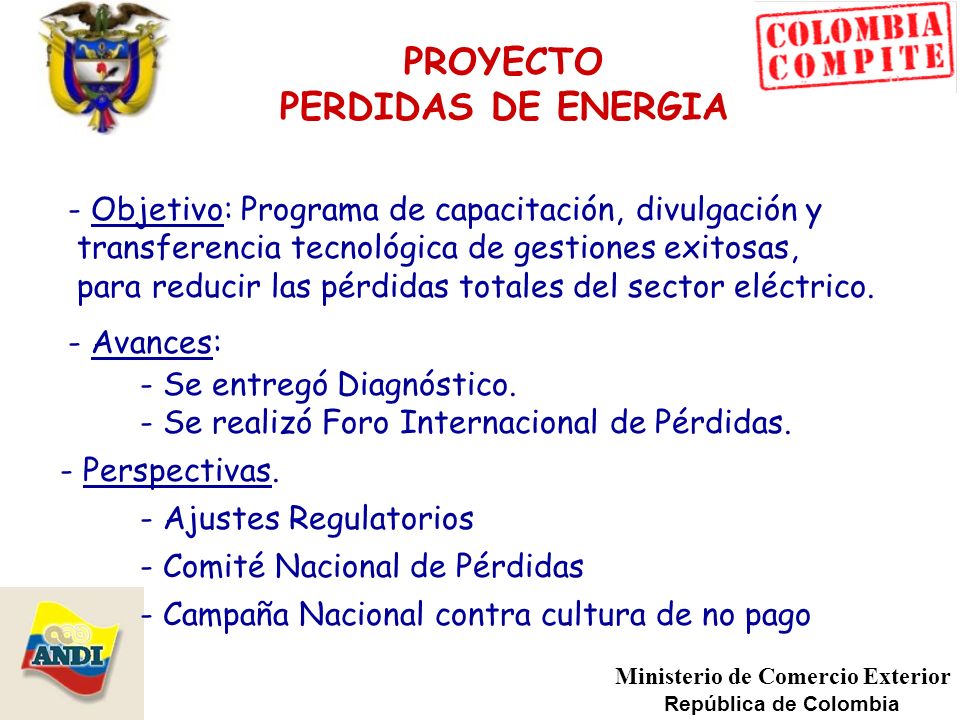 COLOMBIA COMPITE

PROYECTO
PERDIDAS DE ENERGIA

- Objetivo: Programa de capacitación, divulgación y transferencia tecnológica de gestiones exitosas, para reducir las pérdidas totales del sector eléctrico.

- Avances:
- Se entregó Diagnóstico.
- Se realizó Foro Internacional de Pérdidas.

- Perspectivas.
- Ajustes Regulatorios
- Comité Nacional de Pérdidas
- Campaña Nacional contra cultura de no pago

ANDI

Ministerio de Comercio Exterior
República de Colombia